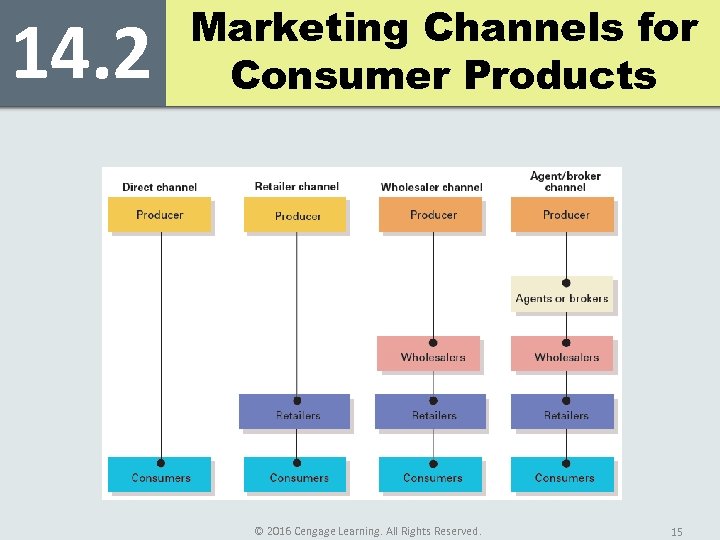 14.2

Marketing Channels for Consumer Products

Direct channel
Producer
Consumers

Retailer channel
Producer
Retailers
Consumers

Wholesaler channel
Producer
Wholesalers
Retailers
Consumers

Agent/broker channel
Producer
Agents or brokers
Wholesalers
Retailers
Consumers

© 2016 Cengage Learning. All Rights Reserved.

15